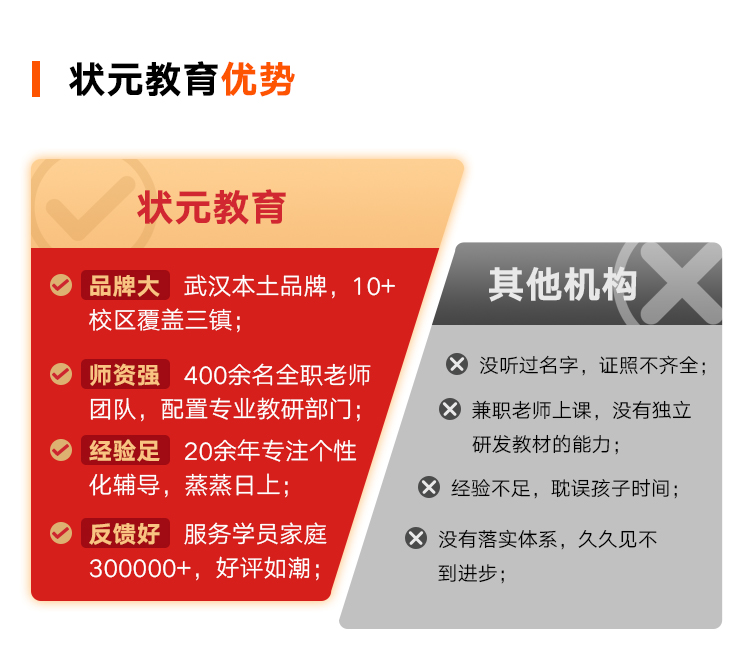 状元教育优势

状元教育

品牌大 武汉本土品牌，10+校区覆盖三镇；

师资强 400余名全职老师团队，配置专业教研部门；

经验足 20余年专注个性化辅导，蒸蒸日上；

反馈好 服务学员家庭300000+，好评如潮；

其他机构

没听过名字，证照不齐全；

兼职老师上课，没有独立研发教材的能力；

经验不足，耽误孩子时间；

没有落实体系，久久见不到进步；